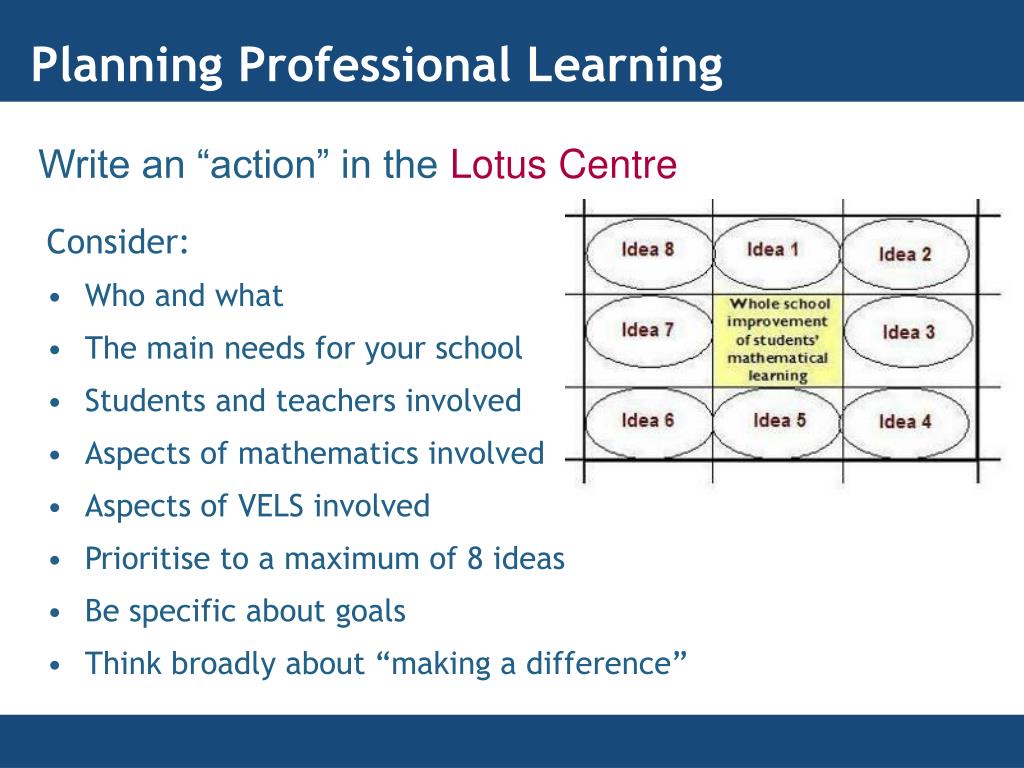 Planning Professional Learning

Write an “action” in the Lotus Centre

Consider:
• Who and what
• The main needs for your school
• Students and teachers involved
• Aspects of mathematics involved
• Aspects of VELS involved
• Prioritise to a maximum of 8 ideas
• Be specific about goals
• Think broadly about “making a difference”

| Idea 8 | Idea 1 | Idea 2 |
|---|---|---|
| Idea 7 | Whole school improvement of students' mathematical learning | Idea 3 |
| Idea 6 | Idea 5 | Idea 4 |